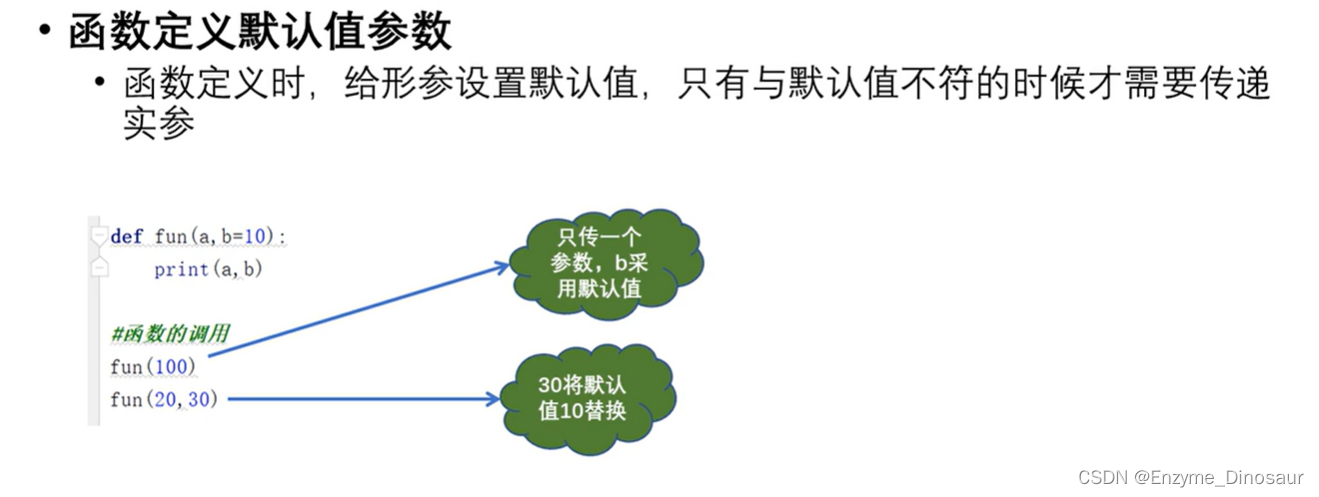 • 函数定义默认值参数

• 函数定义时，给形参设置默认值，只有与默认值不符的时候才需要传递实参

def fun(a,b=10):
    print(a,b)

#函数的调用
fun(100)
fun(20,30)

只传一个参数，b采用默认值

30将默认值10替换

CSDN @Enzyme_Dinosaur